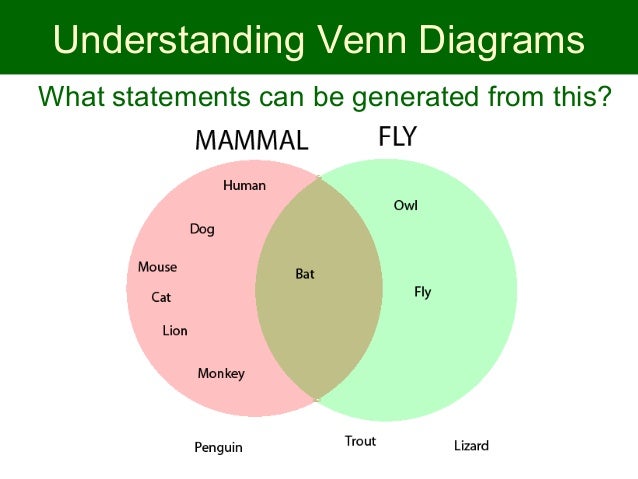 Understanding Venn Diagrams

What statements can be generated from this?

MAMMAL

FLY

Human

Dog

Mouse

Cat

Lion

Monkey

Bat

Owl

Fly

Penguin

Trout

Lizard